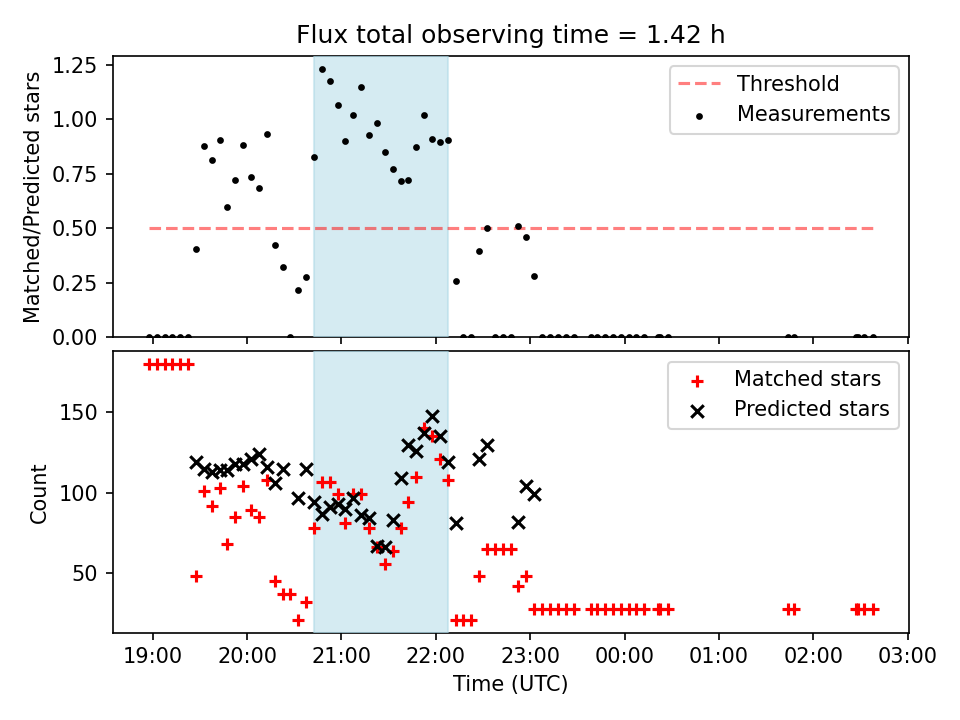 Flux total observing time = 1.42 h

Matched/Predicted stars

1.25
1.00
0.75
0.50
0.25
0.00

Threshold
Measurements

Count

150
100
50

Matched stars
Predicted stars

19:00 20:00 21:00 22:00 23:00 00:00 01:00 02:00 03:00

Time (UTC)